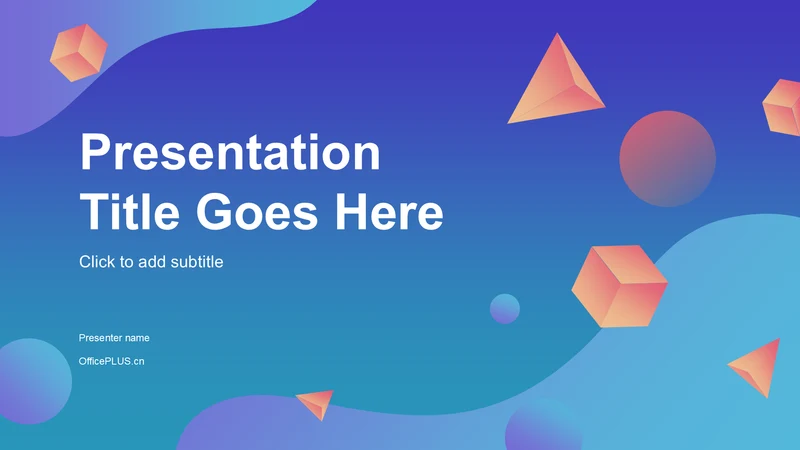 Presentation Title Goes Here

Click to add subtitle

Presenter name

OfficePLUS.cn